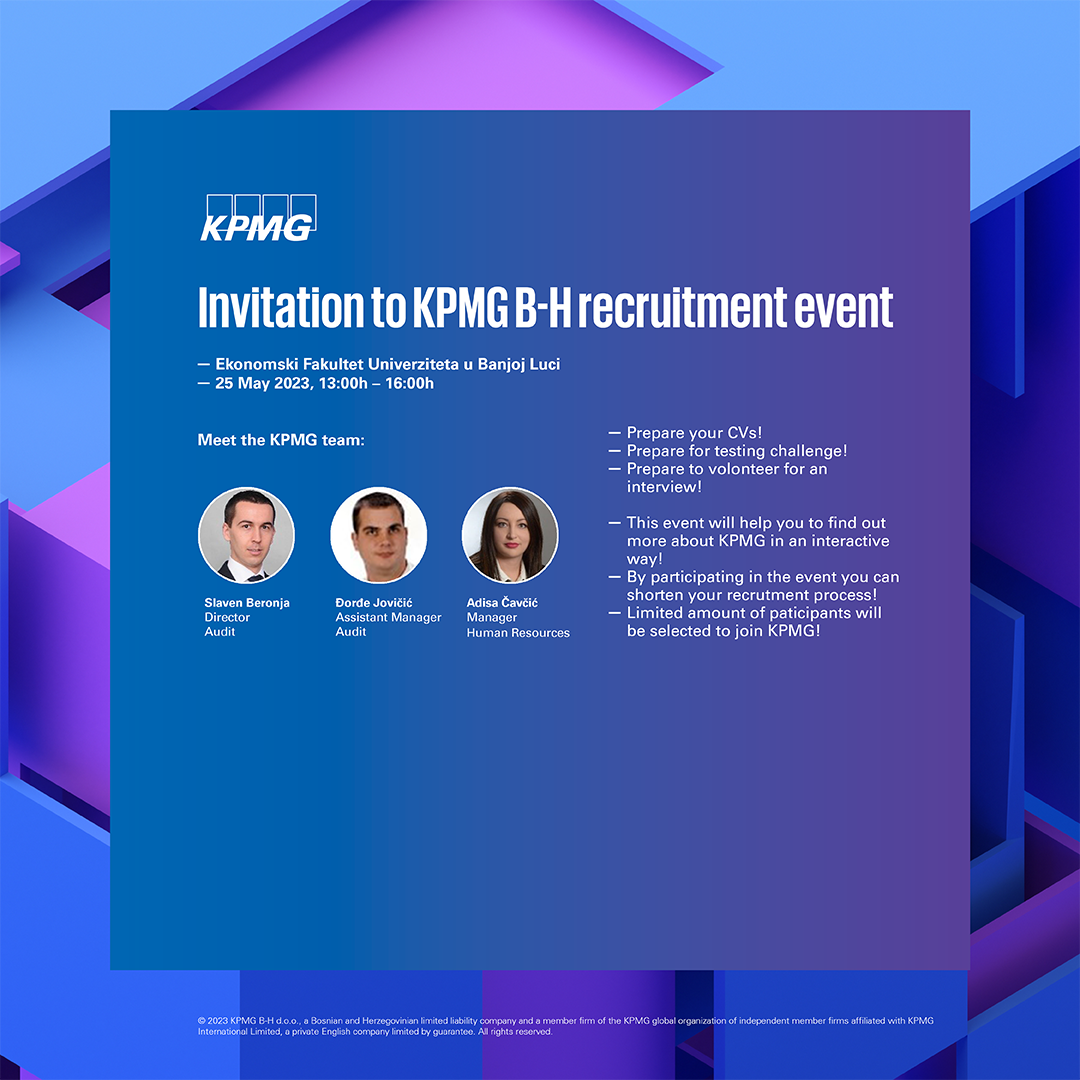 KPMG

Invitation to KPMG B-H recruitment event

— Ekonomski Fakultet Univerziteta u Banjoj Luci
— 25 May 2023, 13:00h – 16:00h

Meet the KPMG team:

Slaven Beronja
Director
Audit

Đorđe Jovičić
Assistant Manager
Audit

Adisa Čavčić
Manager
Human Resources

— Prepare your CVs!
— Prepare for testing challenge!
— Prepare to volonteer for an interview!

— This event will help you to find out more about KPMG in an interactive way!
— By participating in the event you can shorten your recrutment process!
— Limited amount of paticipants will be selected to join KPMG!

© 2023 KPMG B-H d.o.o., a Bosnian and Herzegovinian limited liability company and a member firm of the KPMG global organization of independent member firms affiliated with KPMG International Limited, a private English company limited by guarantee. All rights reserved.